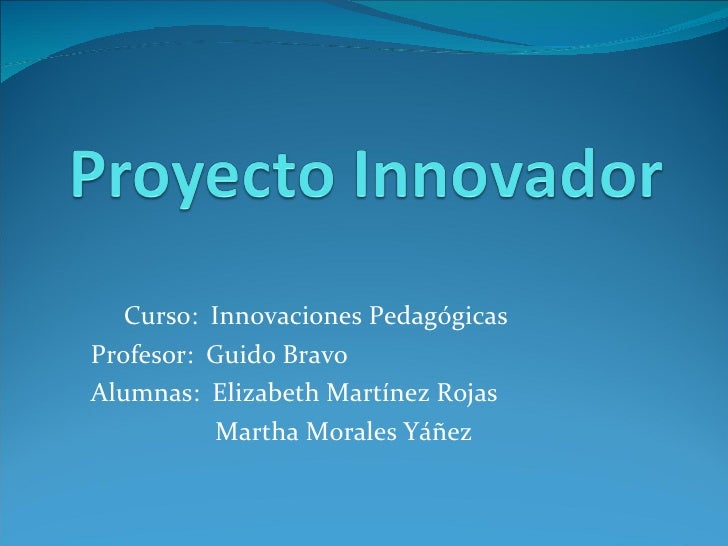 Proyecto Innovador

Curso: Innovaciones Pedagógicas
Profesor: Guido Bravo
Alumnas: Elizabeth Martínez Rojas
Martha Morales Yáñez